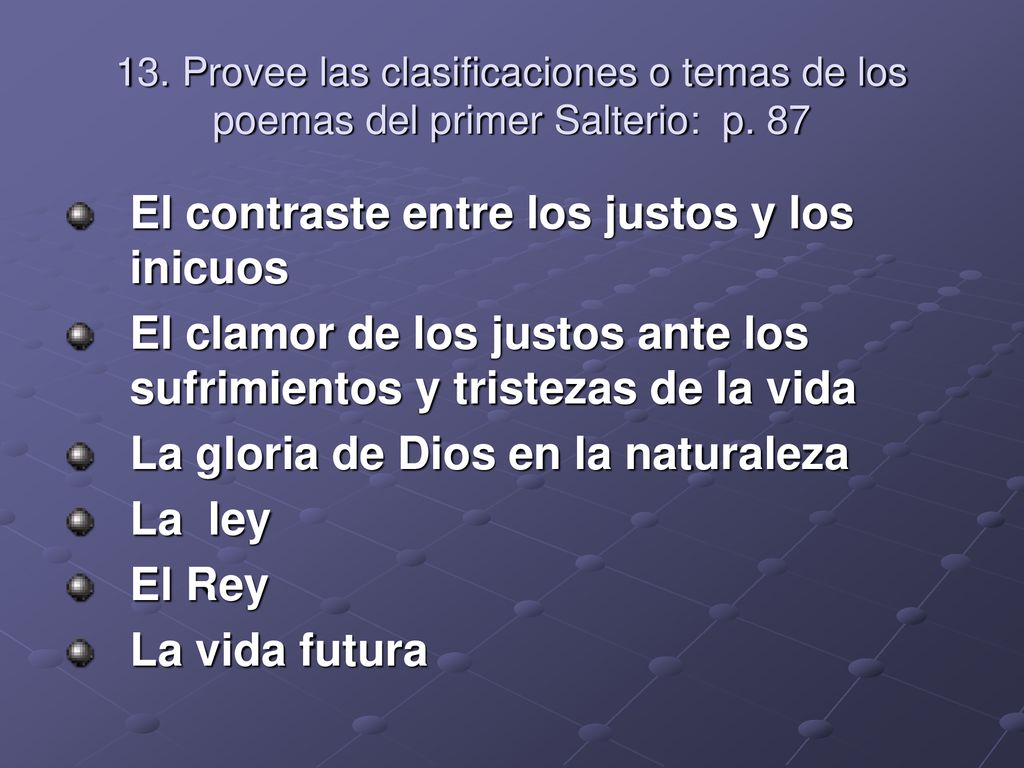 13. Provee las clasificaciones o temas de los poemas del primer Salterio: p. 87

El contraste entre los justos y los inicuos
El clamor de los justos ante los sufrimientos y tristezas de la vida
La gloria de Dios en la naturaleza
La ley
El Rey
La vida futura